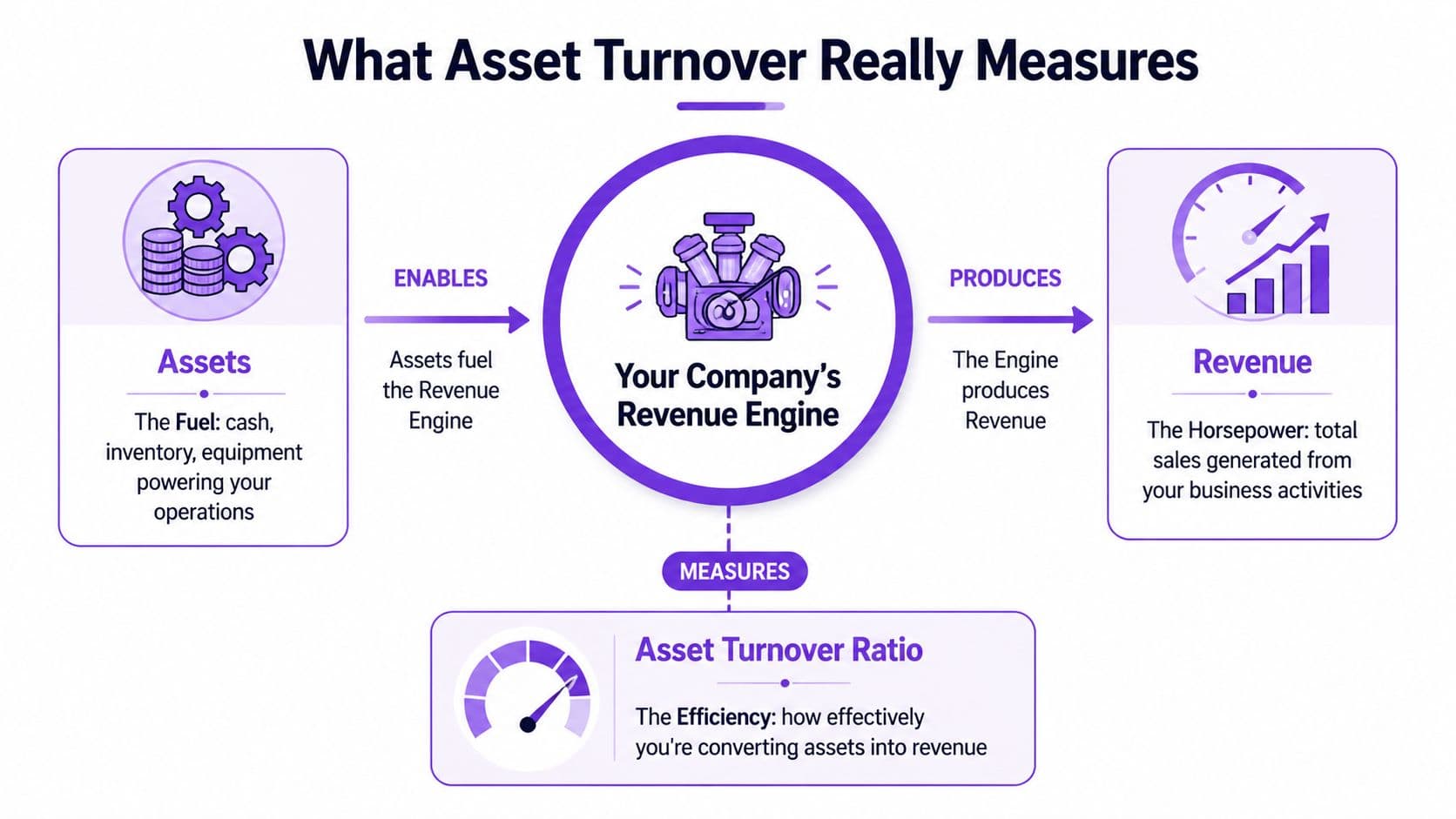 What Asset Turnover Really Measures

Assets

The Fuel: cash, inventory, equipment powering your operations

ENABLES

Assets fuel the Revenue Engine

Your Company's Revenue Engine

PRODUCES

The Engine produces Revenue

Revenue

The Horsepower: total sales generated from your business activities

MEASURES

Asset Turnover Ratio

The Efficiency: how effectively you're converting assets into revenue